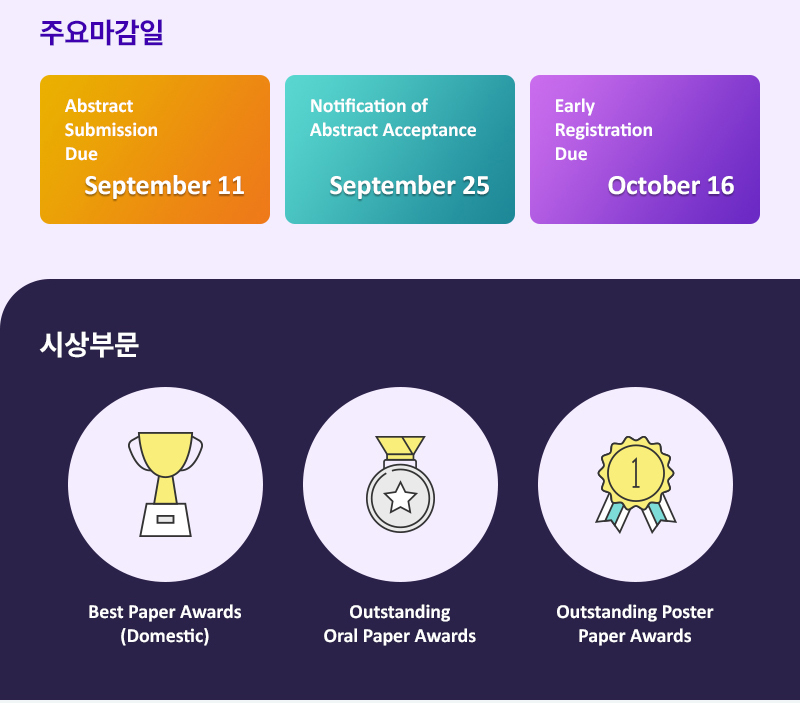 주요마감일

Abstract Submission Due
September 11

Notification of Abstract Acceptance
September 25

Early Registration Due
October 16

시상부문

1

Best Paper Awards (Domestic)

Outstanding Oral Paper Awards

Outstanding Poster Paper Awards